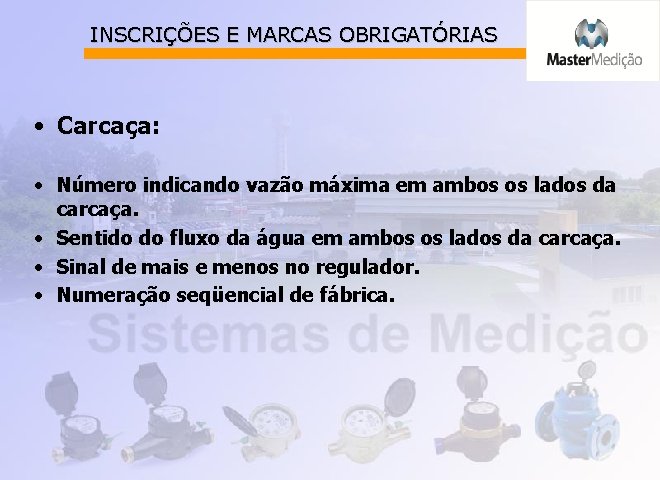 INSCRIÇÕES E MARCAS OBRIGATÓRIAS

MasterMedição

• Carcaça:

• Número indicando vazão máxima em ambos os lados da carcaça.
• Sentido do fluxo da água em ambos os lados da carcaça.
• Sinal de mais e menos no regulador.
• Numeração seqüencial de fábrica.

Sistemas de Medição